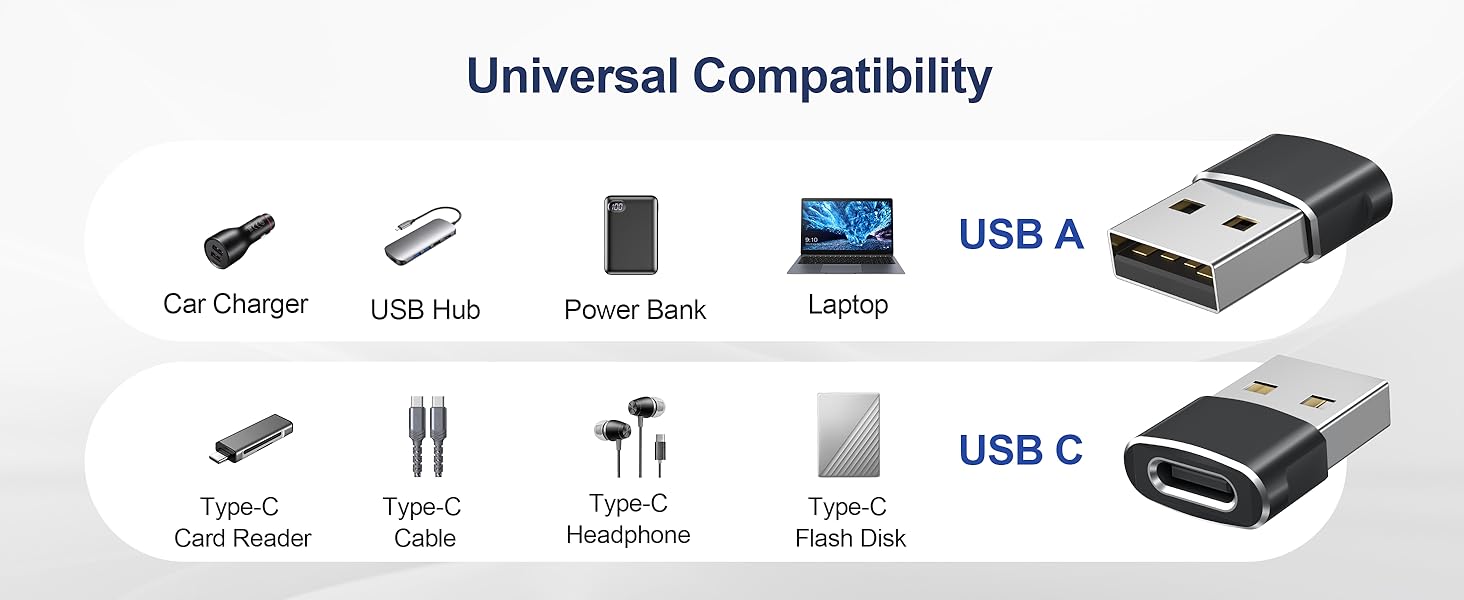 Universal Compatibility

Car Charger

USB Hub

Power Bank

Laptop

USB A

Type-C
Card Reader

Type-C
Cable

Type-C
Headphone

Type-C
Flash Disk

USB C